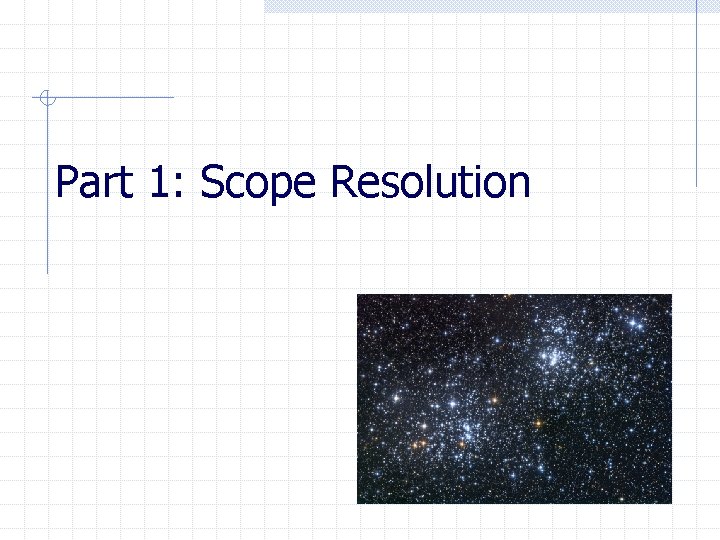 Part 1: Scope Resolution